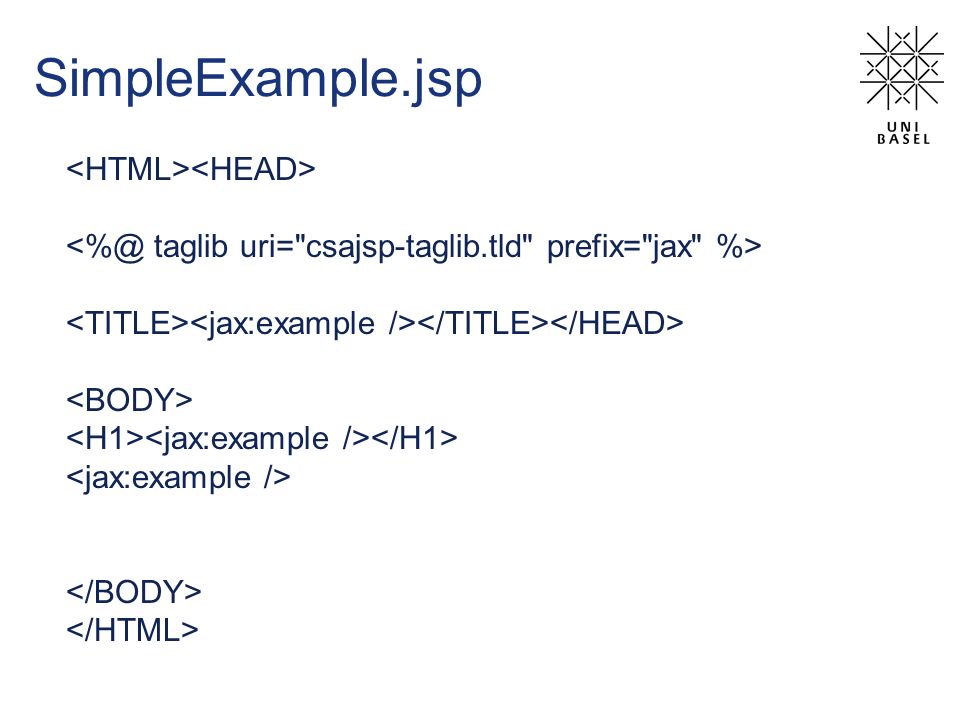 SimpleExample.jsp

UNI
BASEL

<HTML><HEAD>

<%@ taglib uri="csajsp-taglib.tld" prefix="jax" %>

<TITLE><jax:example /></TITLE></HEAD>

<BODY>
<H1><jax:example /></H1>
<jax:example />

</BODY>
</HTML>